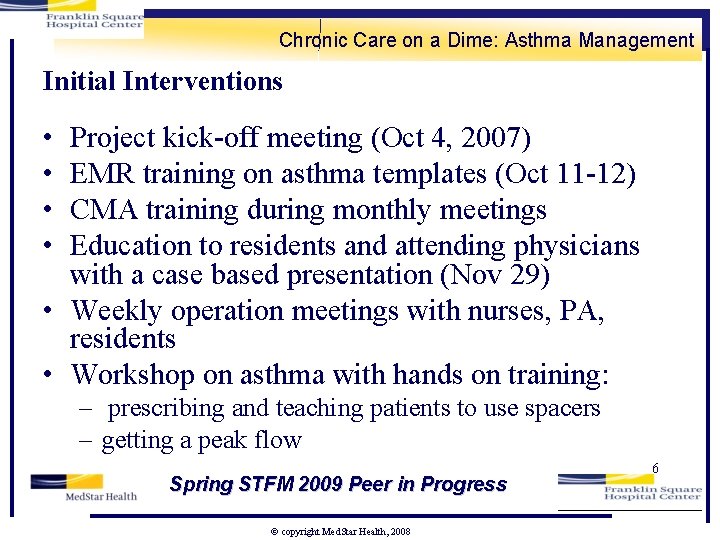 Franklin Square Hospital Center

Chronic Care on a Dime: Asthma Management

Initial Interventions

• Project kick-off meeting (Oct 4, 2007)
• EMR training on asthma templates (Oct 11-12)
• CMA training during monthly meetings
• Education to residents and attending physicians with a case based presentation (Nov 29)
• Weekly operation meetings with nurses, PA, residents
• Workshop on asthma with hands on training:
– prescribing and teaching patients to use spacers
– getting a peak flow

6

MedStar Health

Spring STFM 2009 Peer in Progress

Franklin Square Hospital Center

© copyright MedStar Health, 2008